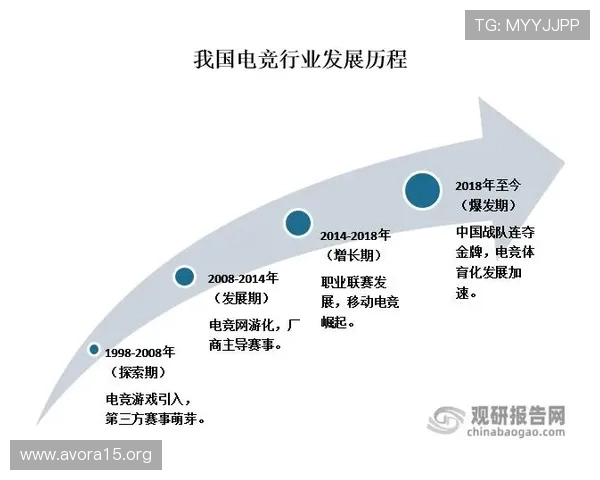 TG: MYYJJPP

我国电竞行业发展历程

1998-2008年
（探索期）
电竞游戏引入，第三方赛事萌芽。

2008-2014年
（发展期）
电竞网游化，厂商主导赛事。

2014-2018年
（增长期）
职业联赛发展，移动电竞崛起。

2018年至今
（爆发期）
中国战队连夺金牌，电竞体育化发展加速。

观研报告网
chinabaogao.com

www.avora15.org